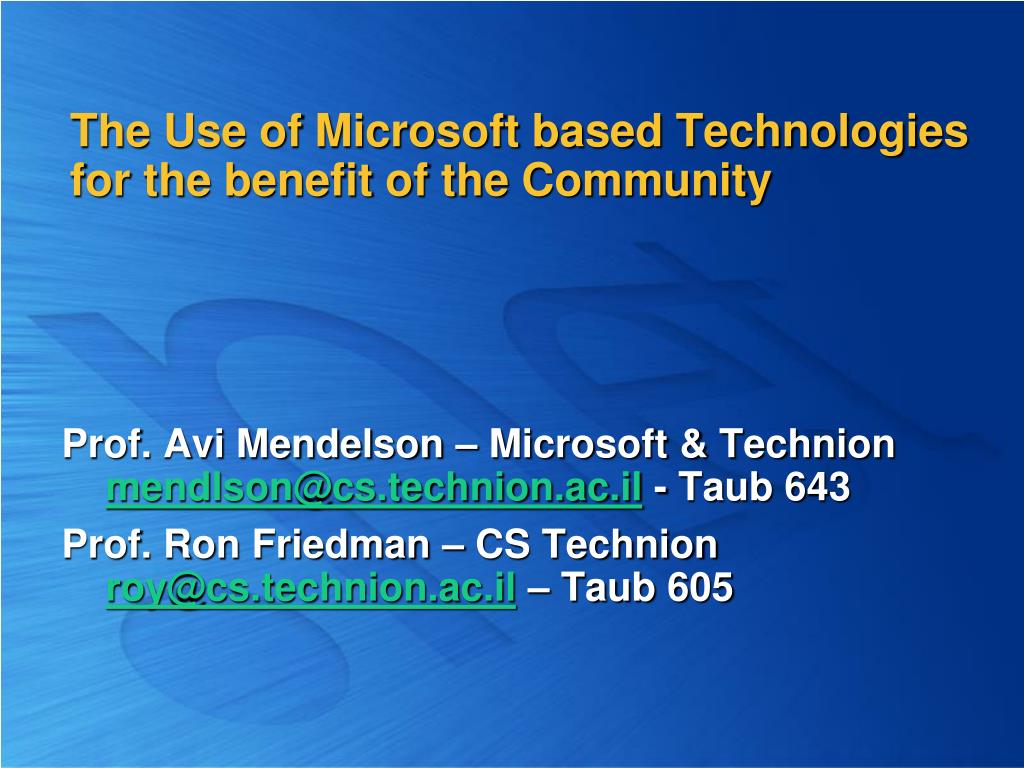 The Use of Microsoft based Technologies for the benefit of the Community

Prof. Avi Mendelson – Microsoft & Technion mendlson@cs.technion.ac.il - Taub 643

Prof. Ron Friedman – CS Technion roy@cs.technion.ac.il – Taub 605